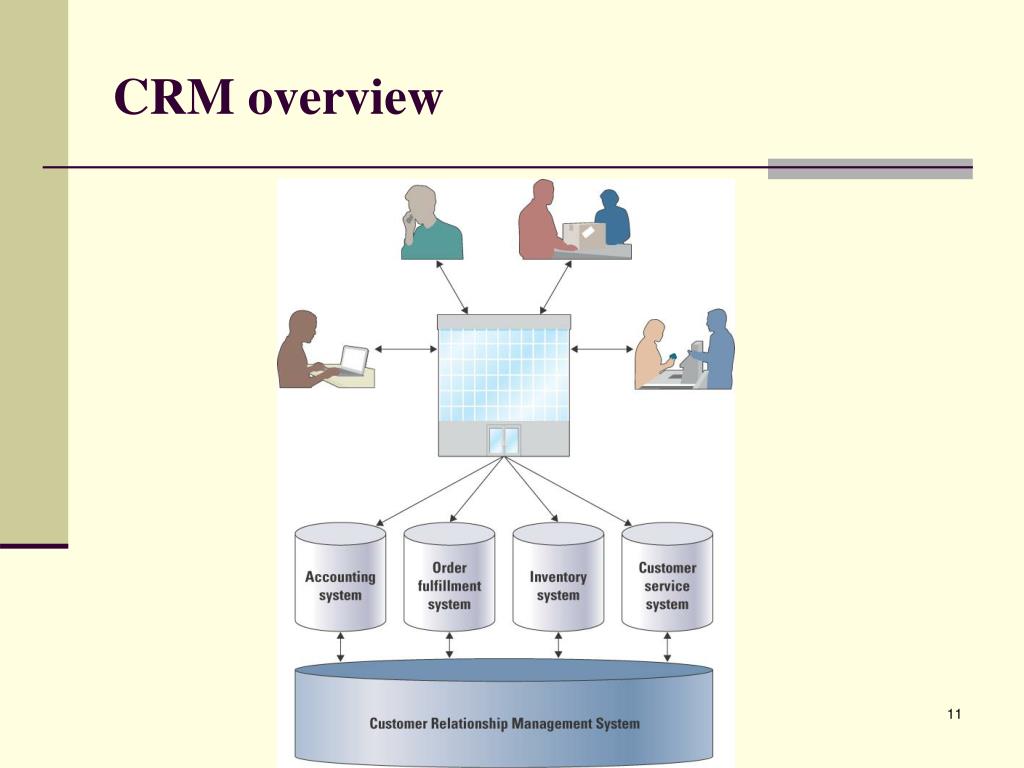 CRM overview

Accounting system

Order fulfillment system

Inventory system

Customer service system

Customer Relationship Management System

11